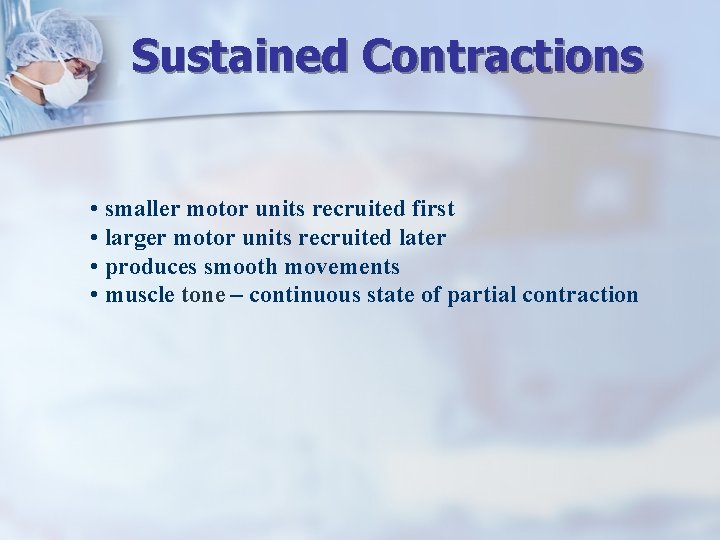 Sustained Contractions

• smaller motor units recruited first
• larger motor units recruited later
• produces smooth movements
• muscle tone – continuous state of partial contraction